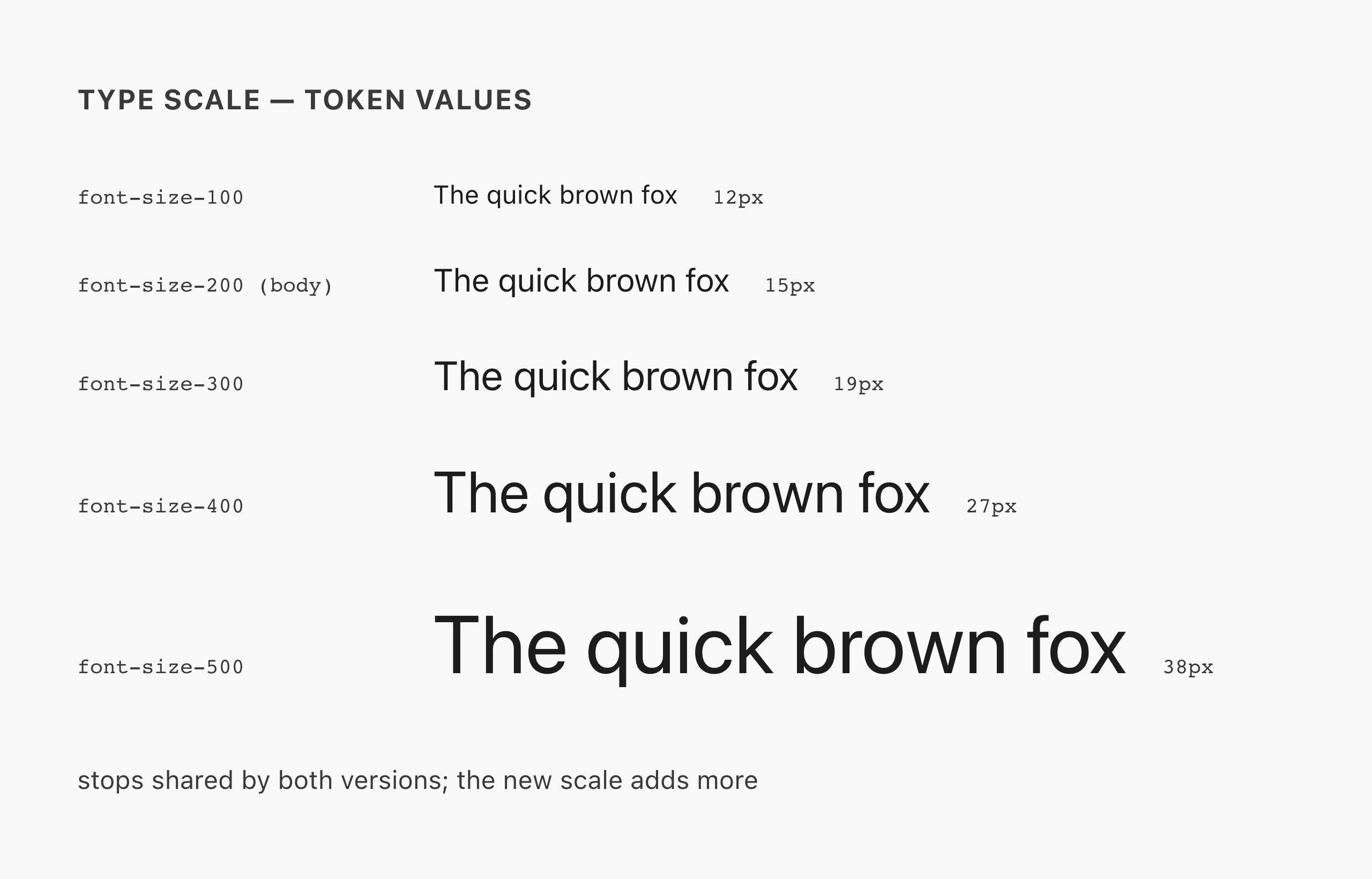 TYPE SCALE — TOKEN VALUES

font-size-100 The quick brown fox 12px

font-size-200 (body) The quick brown fox 15px

font-size-300 The quick brown fox 19px

font-size-400 The quick brown fox 27px

font-size-500 The quick brown fox 38px

stops shared by both versions; the new scale adds more